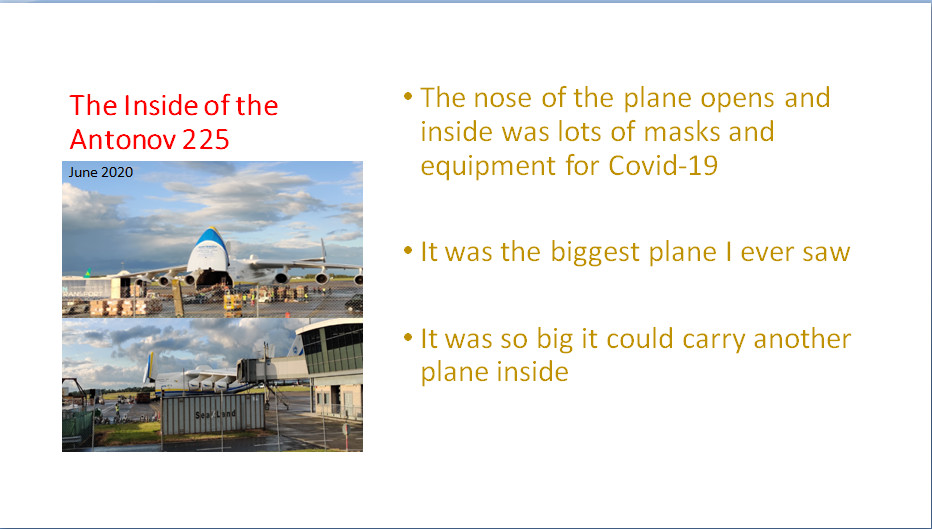 The Inside of the Antonov 225

June 2020

Sea Land

• The nose of the plane opens and inside was lots of masks and equipment for Covid-19

• It was the biggest plane I ever saw

• It was so big it could carry another plane inside